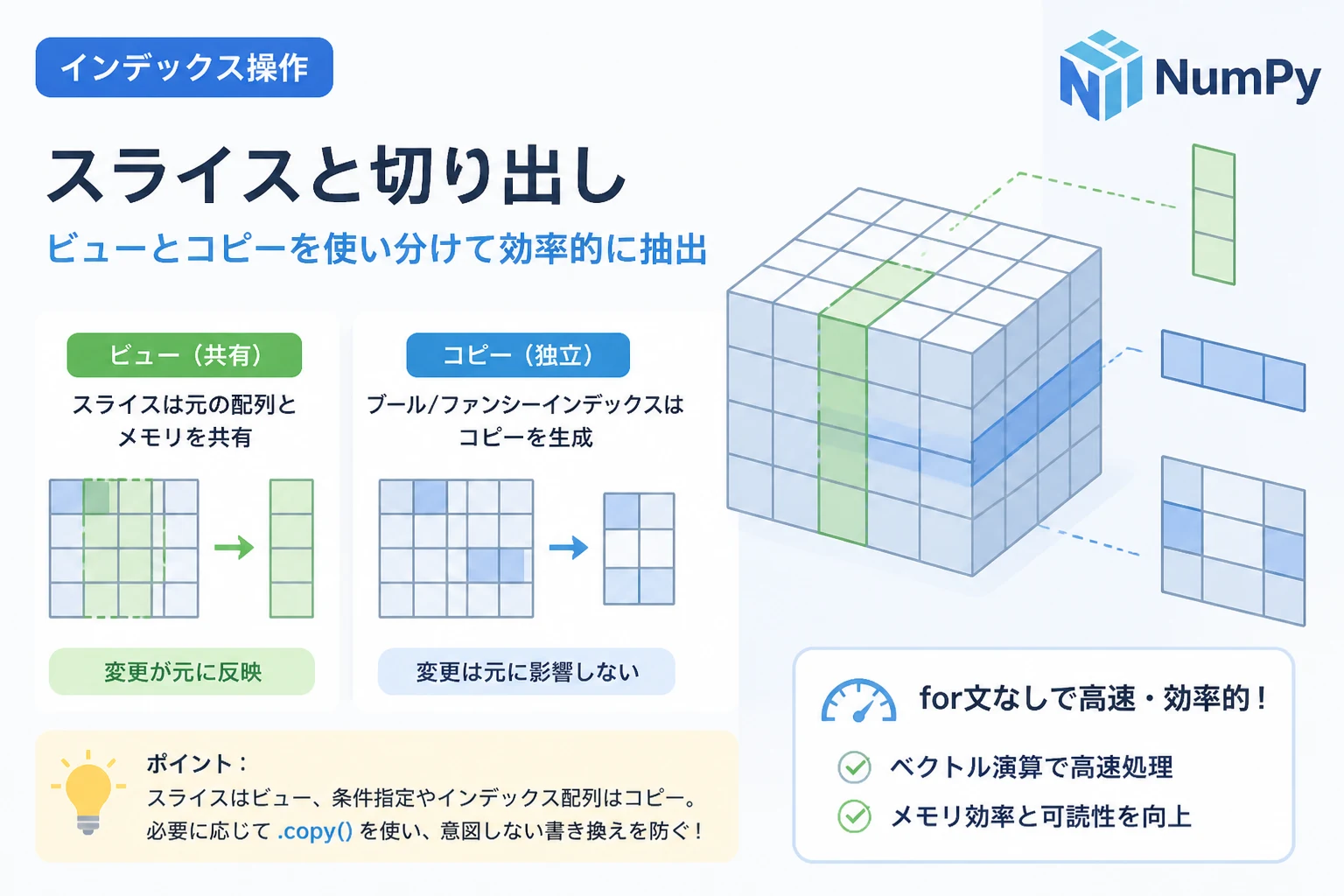 インデックス操作

NumPy

スライスと切り出し

ビューとコピーを使い分けて効率的に抽出

ビュー（共有）

スライスは元の配列とメモリを共有

変更が元に反映

コピー（独立）

ブール/ファンシーインデックスはコピーを生成

変更は元に影響しない

ポイント：
スライスはビュー、条件指定やインデックス配列はコピー。
必要に応じて .copy() を使い、意図しない書き換えを防ぐ！

for文なしで高速・効率的！

ベクトル演算で高速処理

メモリ効率と可読性を向上